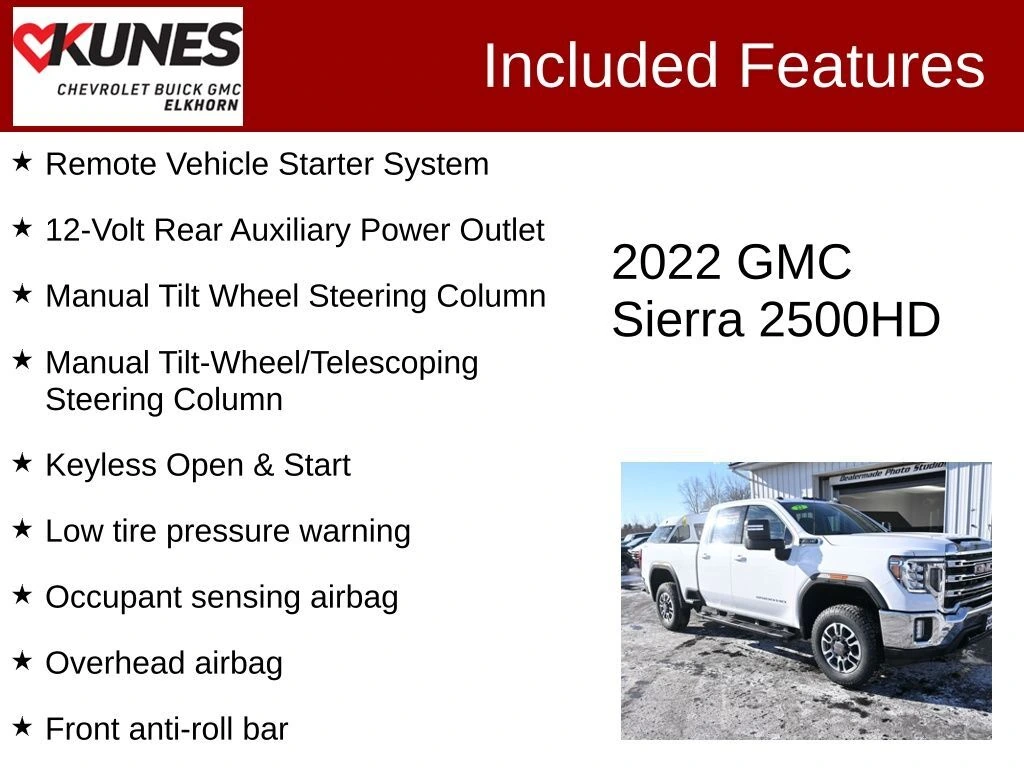 KUNES
CHEVROLET BUICK GMC
ELKHORN

Included Features

★ Remote Vehicle Starter System

★ 12-Volt Rear Auxiliary Power Outlet

★ Manual Tilt Wheel Steering Column

★ Manual Tilt-Wheel/Telescoping Steering Column

★ Keyless Open & Start

★ Low tire pressure warning

★ Occupant sensing airbag

★ Overhead airbag

★ Front anti-roll bar

2022 GMC Sierra 2500HD

Dealermade Photo Studio